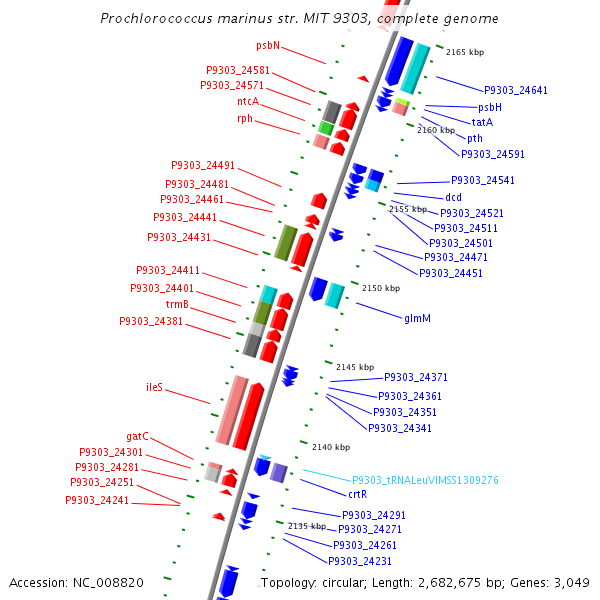 Prochlorococcus marinus str. MIT 9303, complete genome

psbN
P9303_24581
P9303_24571
ntcA
rph
P9303_24491
P9303_24481
P9303_24461
P9303_24441
P9303_24431
P9303_24411
P9303_24401
trmB
P9303_24381
ileS
gatC
P9303_24301
P9303_24281
P9303_24251
P9303_24241

2165 kbp
P9303_24641
psbH
tatA
2160 kbp
pth
P9303_24591
P9303_24541
dcd
2155 kbp
P9303_24521
P9303_24511
P9303_24501
P9303_24471
P9303_24451
2150 kbp
glmM
2145 kbp
P9303_24371
P9303_24361
P9303_24351
P9303_24341
2140 kbp
P9303_tRNALeuVIMSS1309276
crtR
P9303_24291
2135 kbp
P9303_24271
P9303_24261
P9303_24231

Accession: NC_008820
Topology: circular; Length: 2,682,675 bp; Genes: 3,049